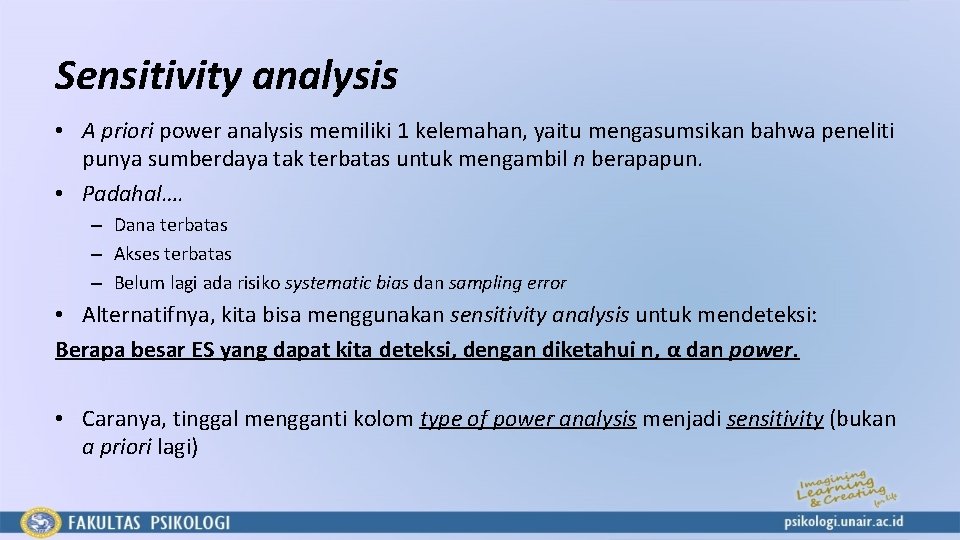 Sensitivity analysis

• A priori power analysis memiliki 1 kelemahan, yaitu mengasumsikan bahwa peneliti punya sumberdaya tak terbatas untuk mengambil n berapapun.

• Padahal….

– Dana terbatas
– Akses terbatas
– Belum lagi ada risiko systematic bias dan sampling error

• Alternatifnya, kita bisa menggunakan sensitivity analysis untuk mendeteksi:
Berapa besar ES yang dapat kita deteksi, dengan diketahui n, α dan power.

• Caranya, tinggal mengganti kolom type of power analysis menjadi sensitivity (bukan a priori lagi)

Imagining Learning & Creating for Life

FAKULTAS PSIKOLOGI

psikologi.unair.ac.id